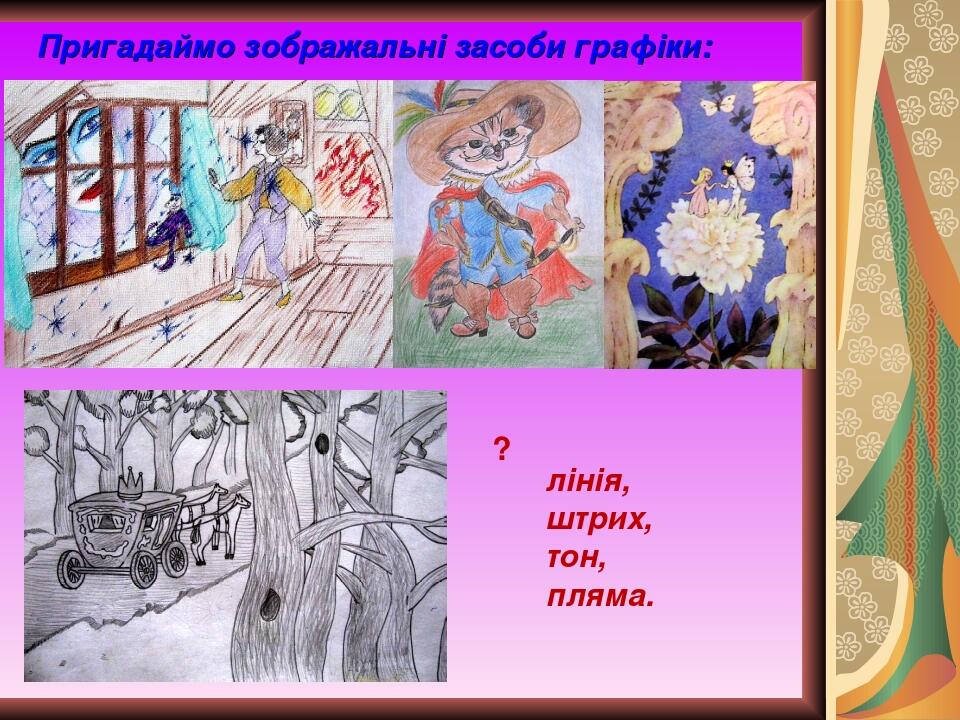 Пригадаймо зображальні засоби графіки:

?

лінія,
штрих,
тон,
пляма.